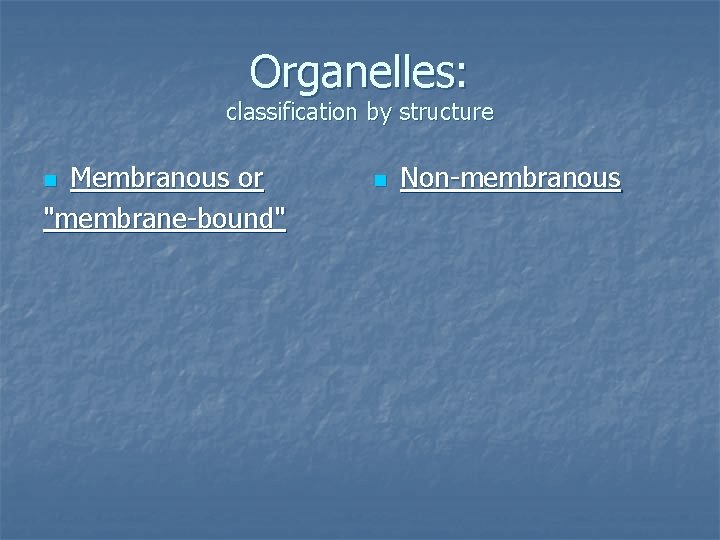 Organelles:
classification by structure

Membranous or "membrane-bound"

Non-membranous